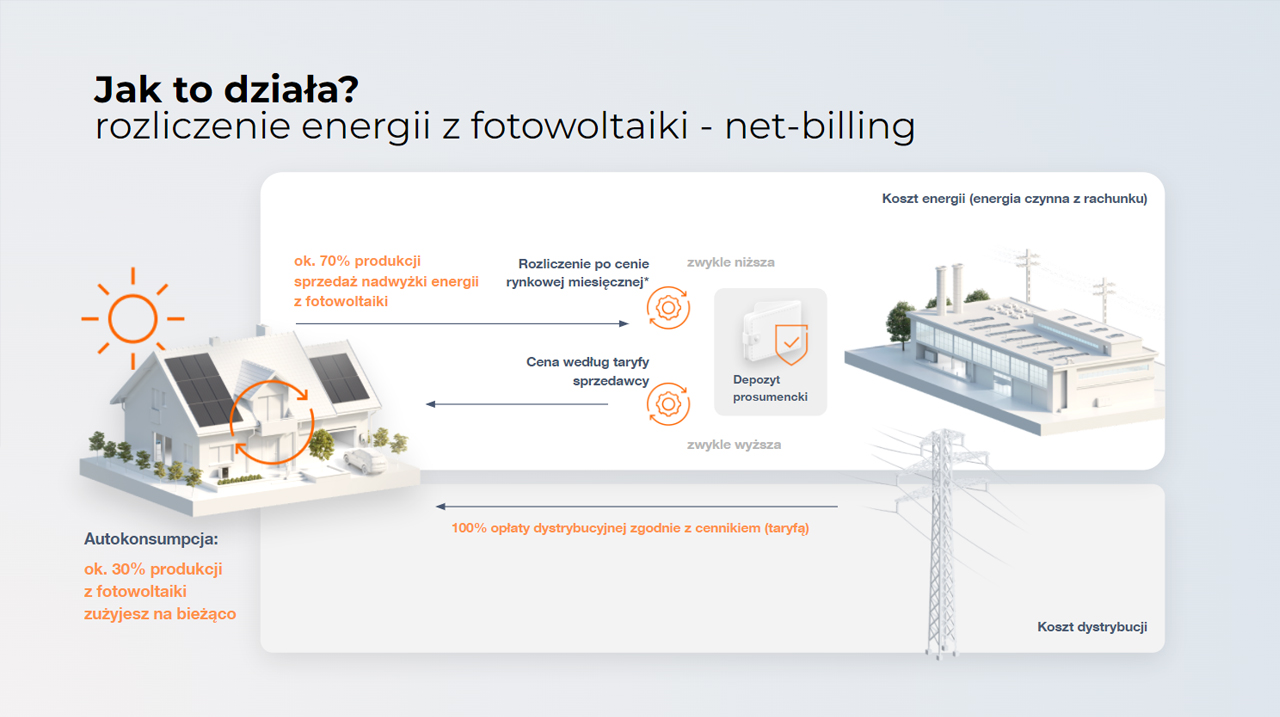 Jak to działa?
rozliczenie energii z fotowoltaiki - net-billing

Koszt energii (energia czynna z rachunku)

ok. 70% produkcji
sprzedaż nadwyżki energii
z fotowoltaiki

Rozliczenie po cenie
rynkowej miesięcznej*

zwykle niższa

Cena według taryfy
sprzedawcy

Depozyt
prosumencki

zwykle wyższa

100% opłaty dystrybucyjnej zgodnie z cennikiem (taryfą)

Autokonsumpcja:

ok. 30% produkcji
z fotowoltaiki
zużyjesz na bieżąco

Koszt dystrybucji